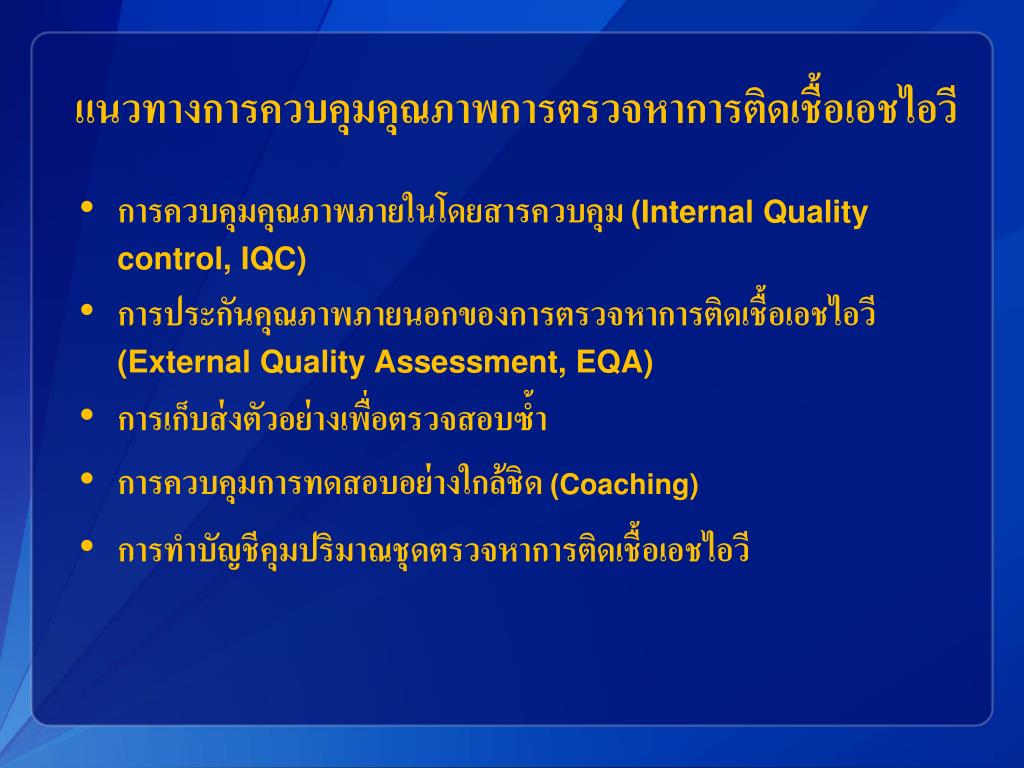 แนวทางการควบคุมคุณภาพการตรวจหาการติดเชื้อเอชไอวี

• การควบคุมคุณภาพภายในโดยสารควบคุม (Internal Quality control, IQC)
• การประกันคุณภาพภายนอกของการตรวจหาการติดเชื้อเอชไอวี (External Quality Assessment, EQA)
• การเก็บส่งตัวอย่างเพื่อตรวจสอบซ้ำ
• การควบคุมการทดสอบอย่างใกล้ชิด (Coaching)
• การทำบัญชีคุมปริมาณชุดตรวจหาการติดเชื้อเอชไอวี